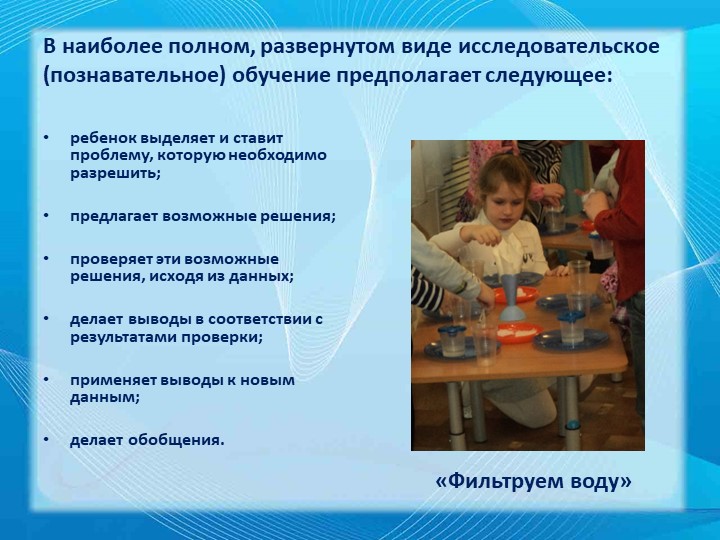 В наиболее полном, развернутом виде исследовательское (познавательное) обучение предполагает следующее:

• ребенок выделяет и ставит проблему, которую необходимо разрешить;

• предлагает возможные решения;

• проверяет эти возможные решения, исходя из данных;

• делает выводы в соответствии с результатами проверки;

• применяет выводы к новым данным;

• делает обобщения.

«Фильтруем воду»